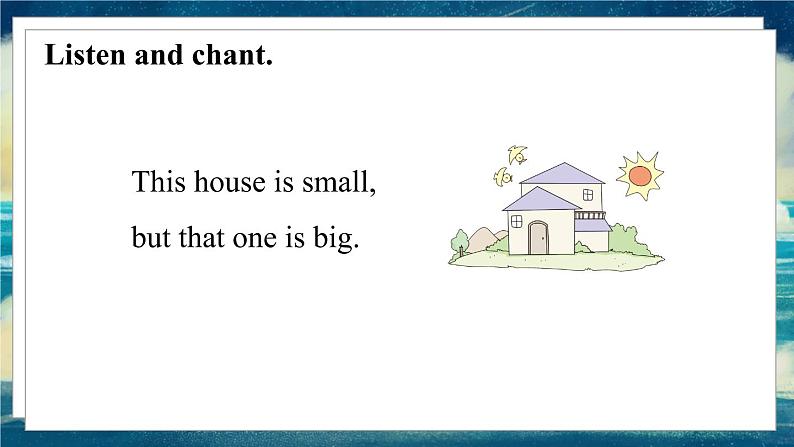 Listen and chant.

This house is small,
but that one is big.